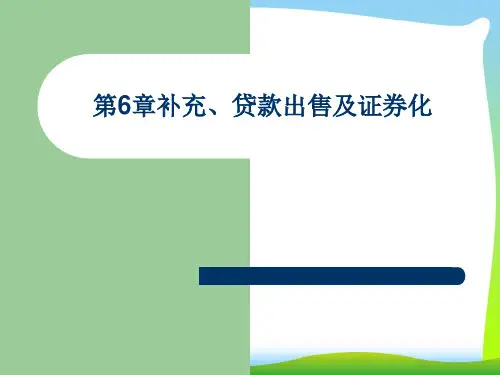 第6章补充、贷款出售及证券化